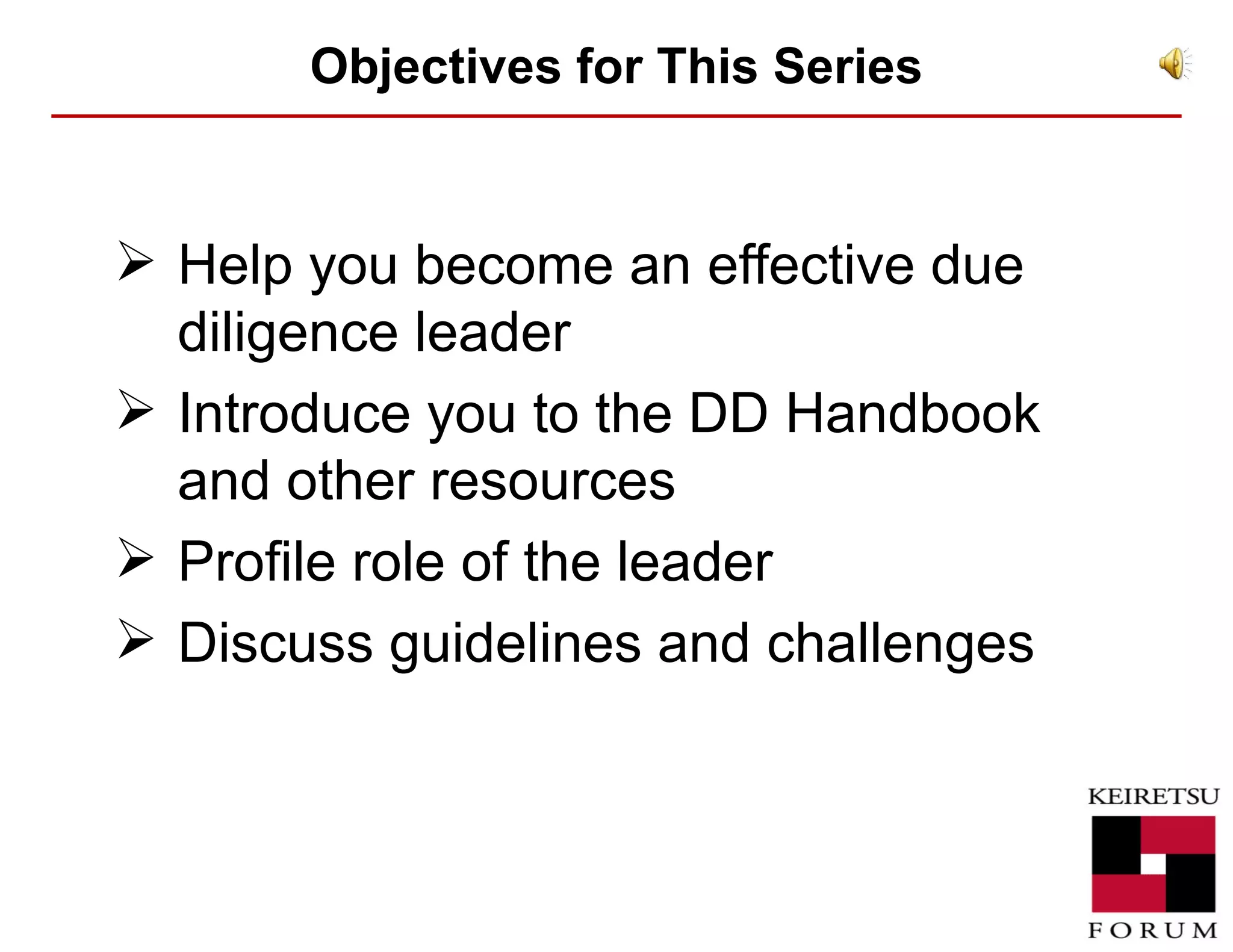 Objectives for This Series

➢ Help you become an effective due diligence leader

➢ Introduce you to the DD Handbook and other resources

➢ Profile role of the leader

➢ Discuss guidelines and challenges

KEIRETSU

FORUM